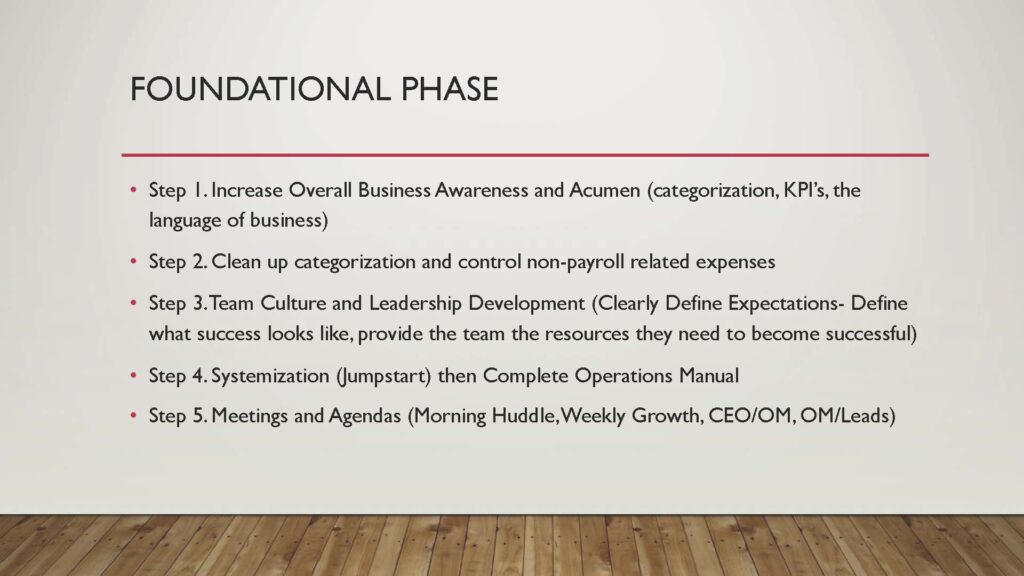 FOUNDATIONAL PHASE

• Step 1. Increase Overall Business Awareness and Acumen (categorization, KPI's, the language of business)

• Step 2. Clean up categorization and control non-payroll related expenses

• Step 3. Team Culture and Leadership Development (Clearly Define Expectations- Define what success looks like, provide the team the resources they need to become successful)

• Step 4. Systemization (Jumpstart) then Complete Operations Manual

• Step 5. Meetings and Agendas (Morning Huddle, Weekly Growth, CEO/OM, OM/Leads)